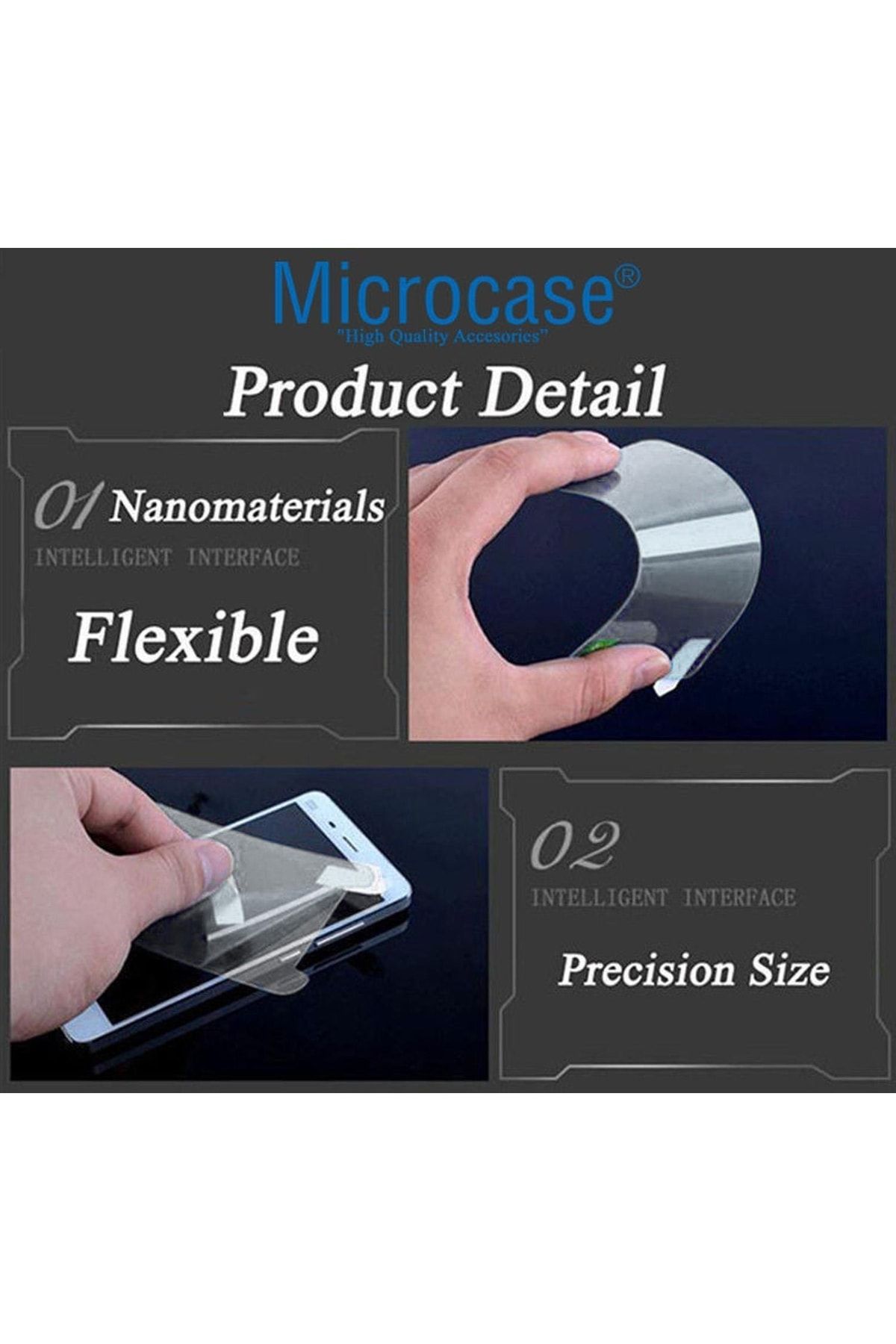 Microcase®
"High Quality Accesories"

Product Detail

01 Nanomaterials
INTELLIGENT INTERFACE
Flexible

02
INTELLIGENT INTERFACE
Precision Size